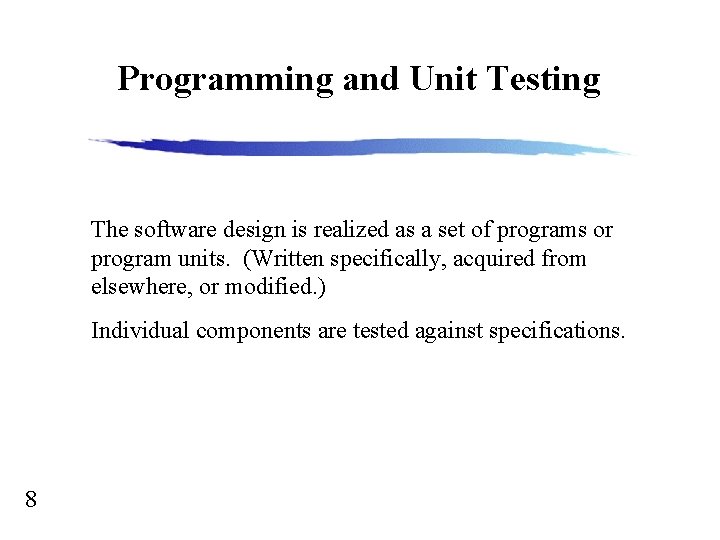 Programming and Unit Testing

The software design is realized as a set of programs or program units. (Written specifically, acquired from elsewhere, or modified.)

Individual components are tested against specifications.

8